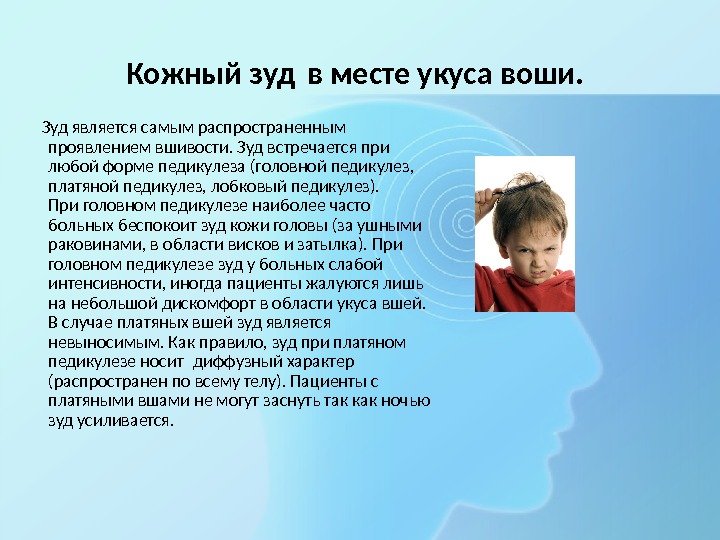 Кожный зуд в месте укуса воши.

Зуд является самым распространенным проявлением вшивости. Зуд встречается при любой форме педикулеза (головной педикулез, платяной педикулез, лобковый педикулез). При головном педикулезе наиболее часто больных беспокоит зуд кожи головы (за ушными раковинами, в области висков и затылка). При головном педикулезе зуд у больных слабой интенсивности, иногда пациенты жалуются лишь на небольшой дискомфорт в области укуса вшей. В случае платяных вшей зуд является невыносимым. Как правило, зуд при платяном педикулезе носит диффузный характер (распространен по всему телу). Пациенты с платяными вшами не могут заснуть так как ночью зуд усиливается.